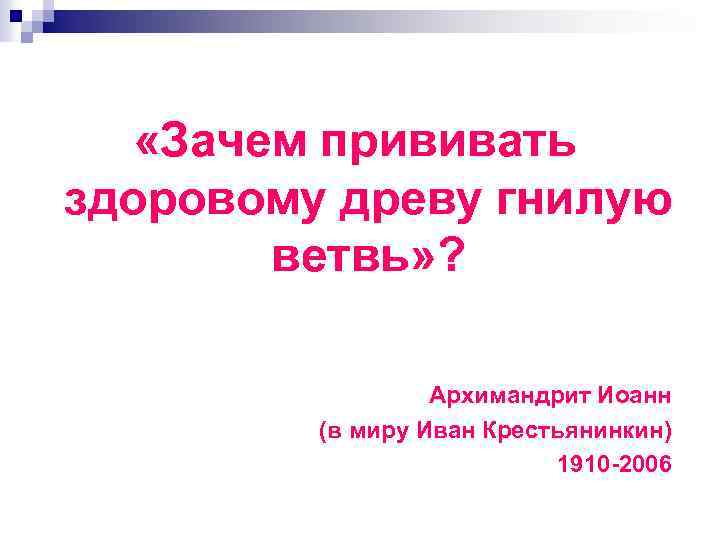 «Зачем прививать здоровому древу гнилую ветвь»?

Архимандрит Иоанн
(в миру Иван Крестьянинкин)
1910-2006